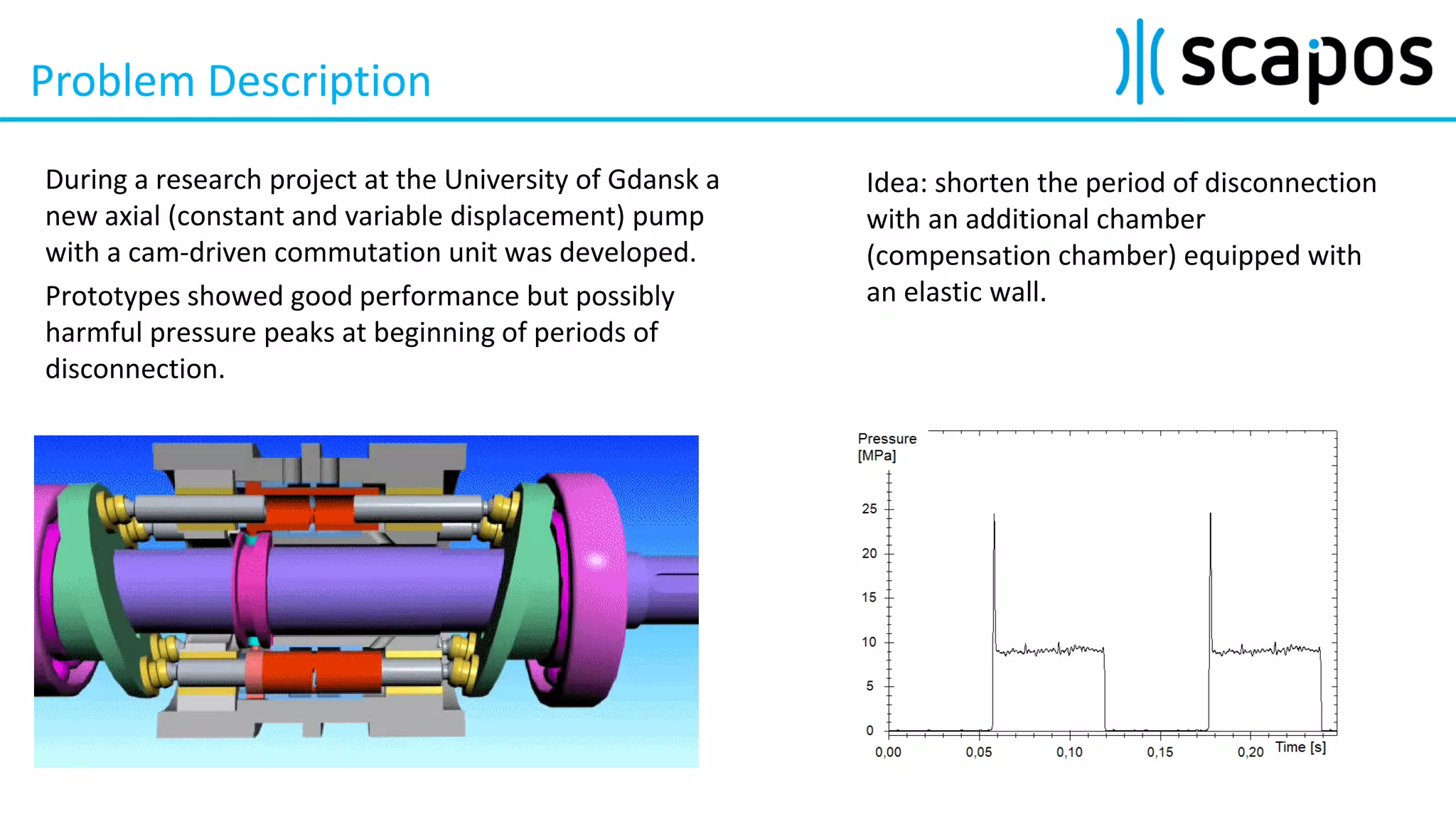 Problem Description

scapos

During a research project at the University of Gdansk a new axial (constant and variable displacement) pump with a cam-driven commutation unit was developed.

Prototypes showed good performance but possibly harmful pressure peaks at beginning of periods of disconnection.

Idea: shorten the period of disconnection with an additional chamber (compensation chamber) equipped with an elastic wall.

Pressure [MPa]

25
20
15
10
5
0

0,00 0,05 0,10 0,15 0,20 Time [s]